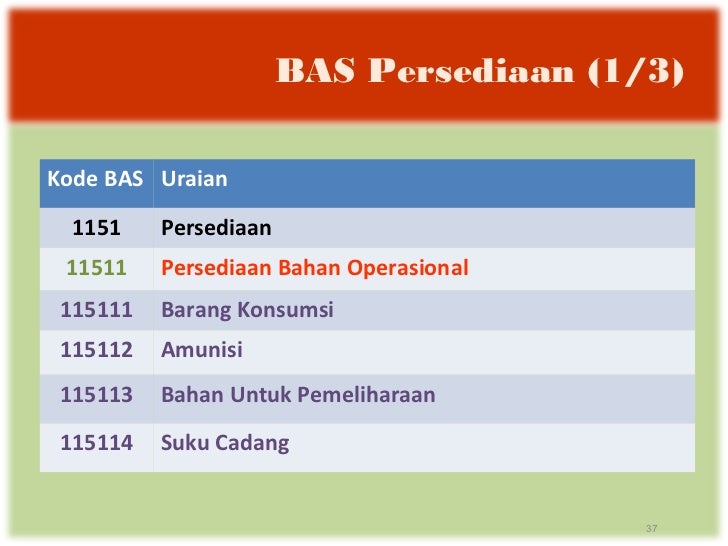 BAS Persediaan (1/3)

| Kode BAS | Uraian |
|---|---|
| 1151 | Persediaan |
| 11511 | Persediaan Bahan Operasional |
| 115111 | Barang Konsumsi |
| 115112 | Amunisi |
| 115113 | Bahan Untuk Pemeliharaan |
| 115114 | Suku Cadang |

37